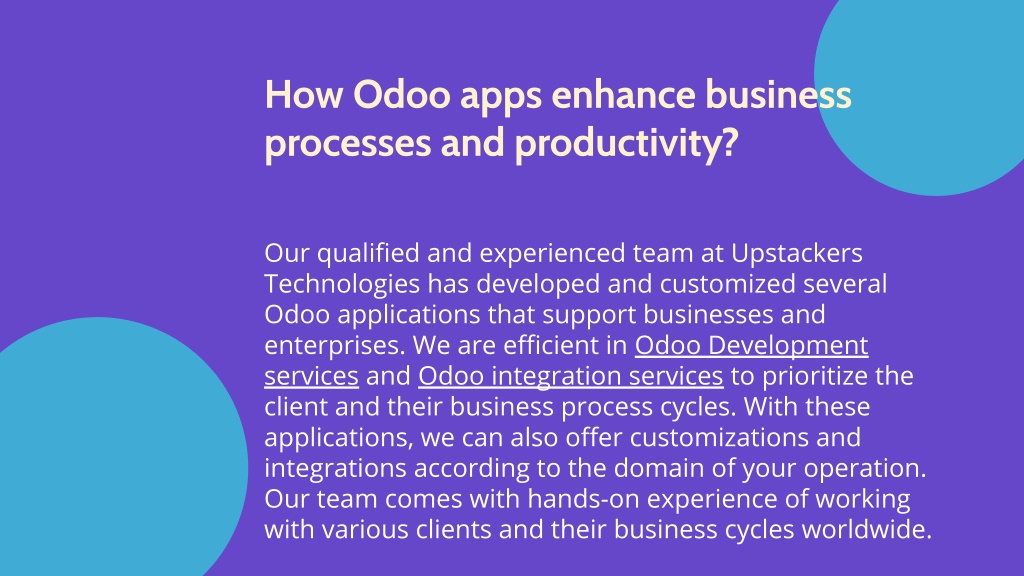 How Odoo apps enhance business processes and productivity?

Our qualified and experienced team at Upstackers Technologies has developed and customized several Odoo applications that support businesses and enterprises. We are efficient in Odoo Development services and Odoo integration services to prioritize the client and their business process cycles. With these applications, we can also offer customizations and integrations according to the domain of your operation. Our team comes with hands-on experience of working with various clients and their business cycles worldwide.